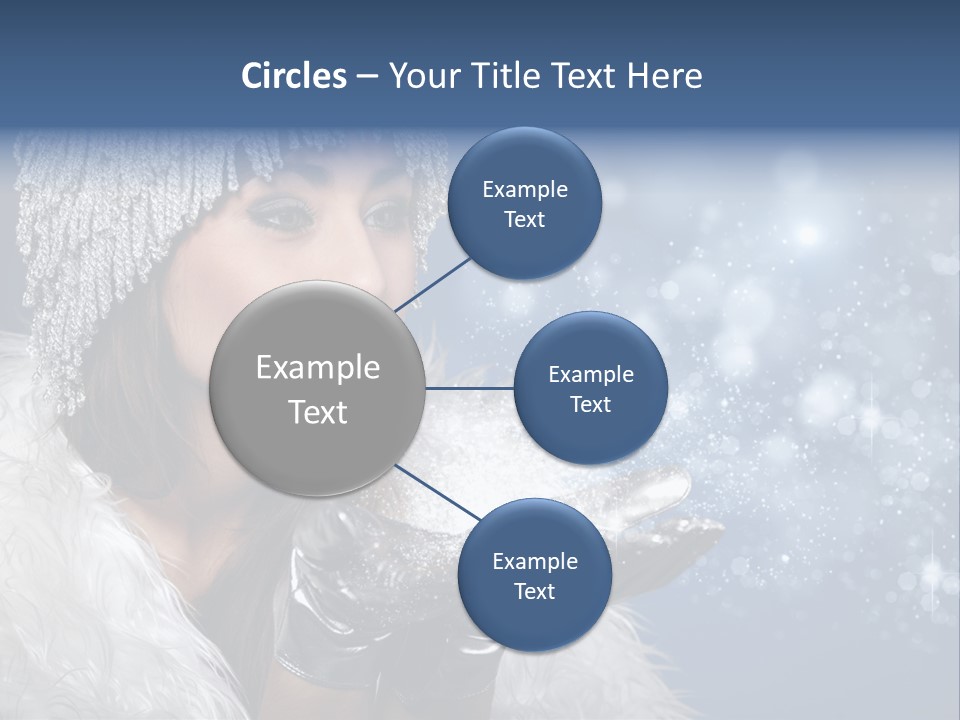 Circles – Your Title Text Here

Example Text

Example Text

Example Text

Example Text